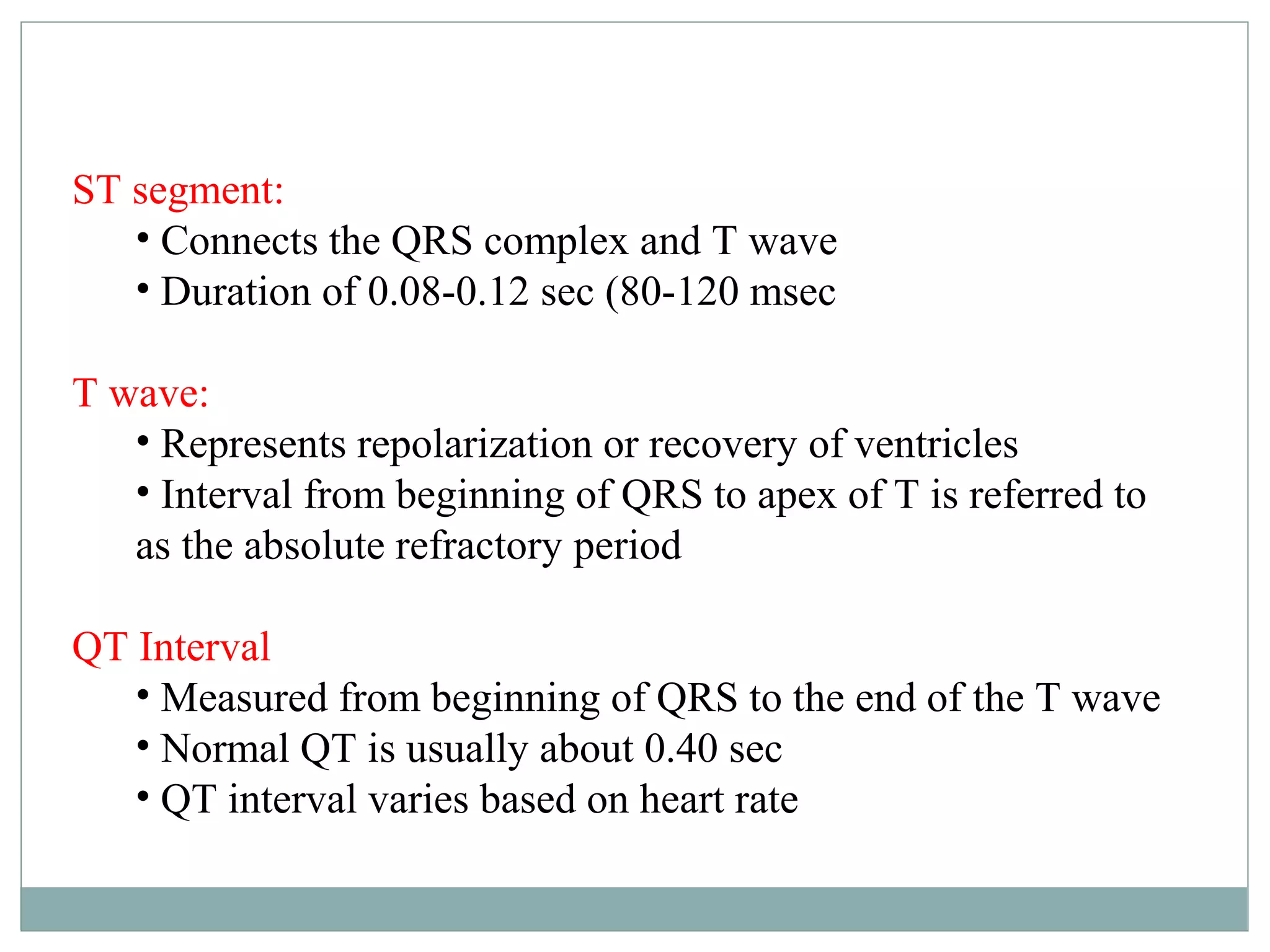 ST segment:

• Connects the QRS complex and T wave
• Duration of 0.08-0.12 sec (80-120 msec

T wave:

• Represents repolarization or recovery of ventricles
• Interval from beginning of QRS to apex of T is referred to as the absolute refractory period

QT Interval

• Measured from beginning of QRS to the end of the T wave
• Normal QT is usually about 0.40 sec
• QT interval varies based on heart rate